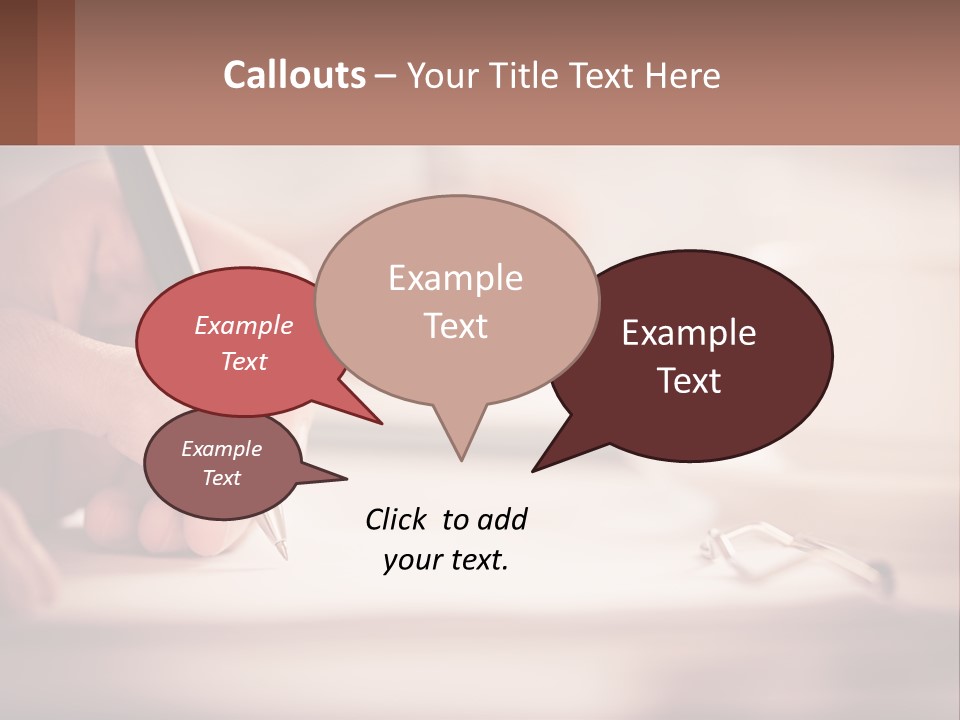 Callouts – Your Title Text Here

Example Text

Example Text

Example Text

Example Text

Click to add your text.